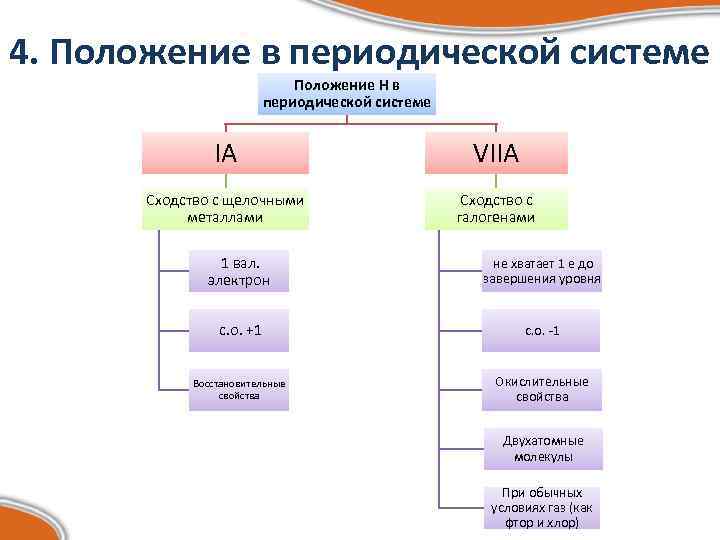 4. Положение в периодической системе

Положение Н в периодической системе

IA

Сходство с щелочными металлами

1 вал. электрон

с.о. +1

Восстановительные свойства

VIIA

Сходство с галогенами

не хватает 1 е до завершения уровня

с.о. -1

Окислительные свойства

Двухатомные молекулы

При обычных условиях газ (как фтор и хлор)